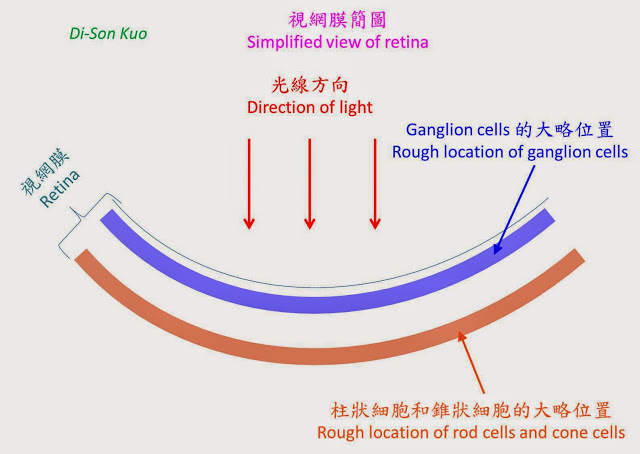 Di-Son Kuo

視網膜簡圖
Simplified view of retina

光線方向
Direction of light

Ganglion cells 的大略位置
Rough location of ganglion cells

視網膜
Retina

柱狀細胞和錐狀細胞的大略位置
Rough location of rod cells and cone cells